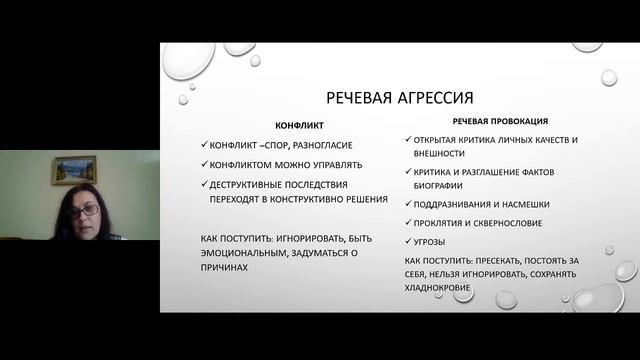 РЕЧЕВАЯ АГРЕССИЯ

КОНФЛИКТ

✓ КОНФЛИКТ –СПОР, РАЗНОГЛАСИЕ

✓ КОНФЛИКТОМ МОЖНО УПРАВЛЯТЬ

✓ ДЕСТРУКТИВНЫЕ ПОСЛЕДСТВИЯ ПЕРЕХОДЯТ В КОНСТРУКТИВНО РЕШЕНИЯ

КАК ПОСТУПИТЬ: ИГНОРИРОВАТЬ, БЫТЬ ЭМОЦИОНАЛЬНЫМ, ЗАДУМАТЬСЯ О ПРИЧИНАХ

РЕЧЕВАЯ ПРОВОКАЦИЯ

✓ ОТКРЫТАЯ КРИТИКА ЛИЧНЫХ КАЧЕСТВ И ВНЕШНОСТИ

✓ КРИТИКА И РАЗГЛАШЕНИЕ ФАКТОВ БИОГРАФИИ

✓ ПОДДРАЗНИВАНИЯ И НАСМЕШКИ

✓ ПРОКЛЯТИЯ И СКВЕРНОСЛОВИЕ

✓ УГРОЗЫ

КАК ПОСТУПИТЬ: ПРЕСЕКАТЬ, ПОСТОЯТЬ ЗА СЕБЯ, НЕЛЬЗЯ ИГНОРИРОВАТЬ, СОХРАНЯТЬ ХЛАДНОКРОВИЕ